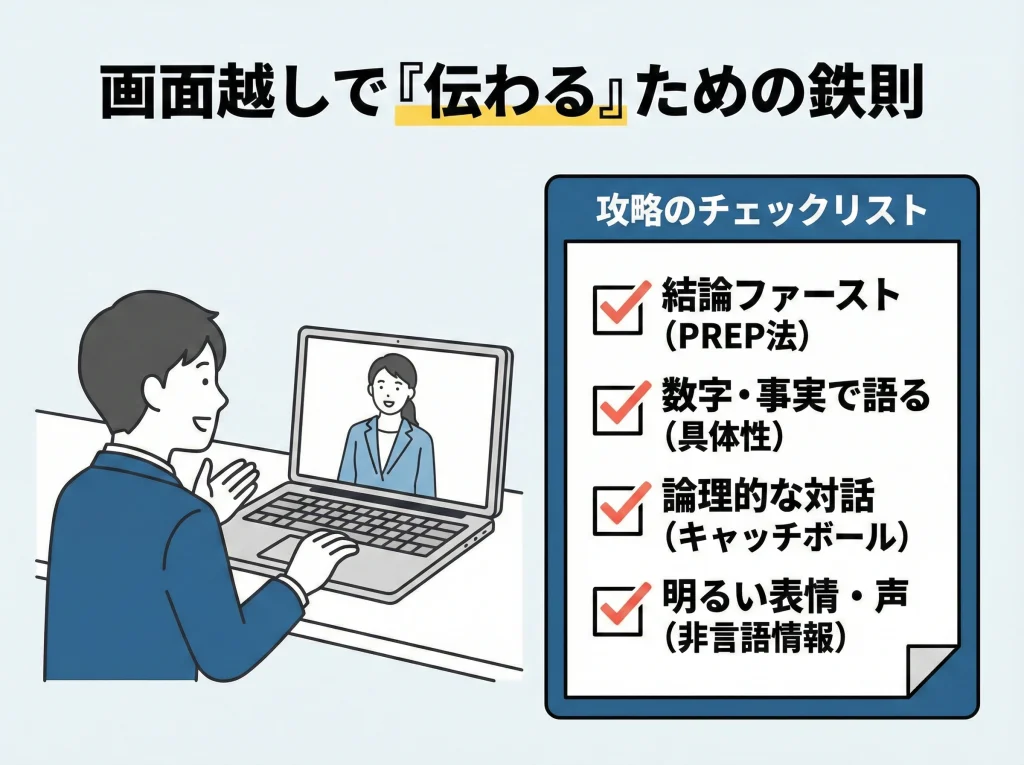 画面越しで『伝わる』ための鉄則

攻略のチェックリスト

結論ファースト
(PREP法)

数字・事実で語る
(具体性)

論理的な対話
(キャッチボール)

明るい表情・声
(非言語情報)